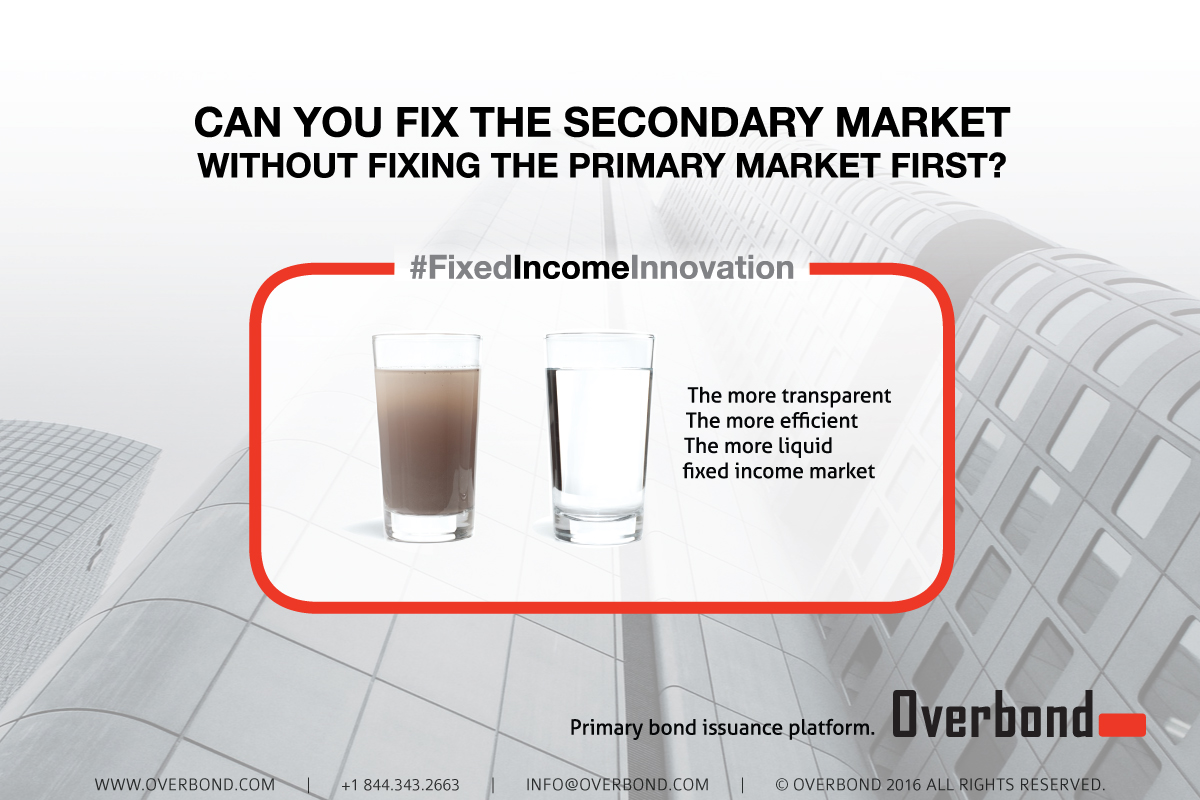 CAN YOU FIX THE SECONDARY MARKET
WITHOUT FIXING THE PRIMARY MARKET FIRST?

#FixedIncomeInnovation

The more transparent
The more efficient
The more liquid
fixed income market

Primary bond issuance platform. Overbond

WWW.OVERBOND.COM | +1 844.343.2663 | INFO@OVERBOND.COM | © OVERBOND 2016 ALL RIGHTS RESERVED.